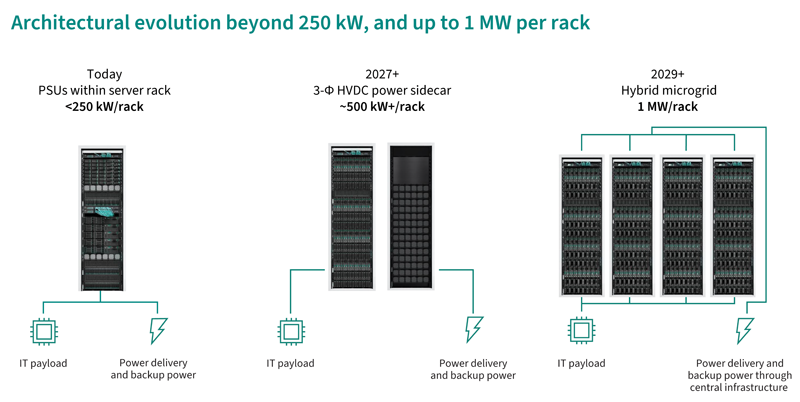 Architectural evolution beyond 250 kW, and up to 1 MW per rack

Today
PSUs within server rack
<250 kW/rack

IT payload

Power delivery and backup power

2027+
3-Φ HVDC power sidecar
~500 kW+/rack

IT payload

Power delivery and backup power

2029+
Hybrid microgrid
1 MW/rack

IT payload

Power delivery and backup power through central infrastructure